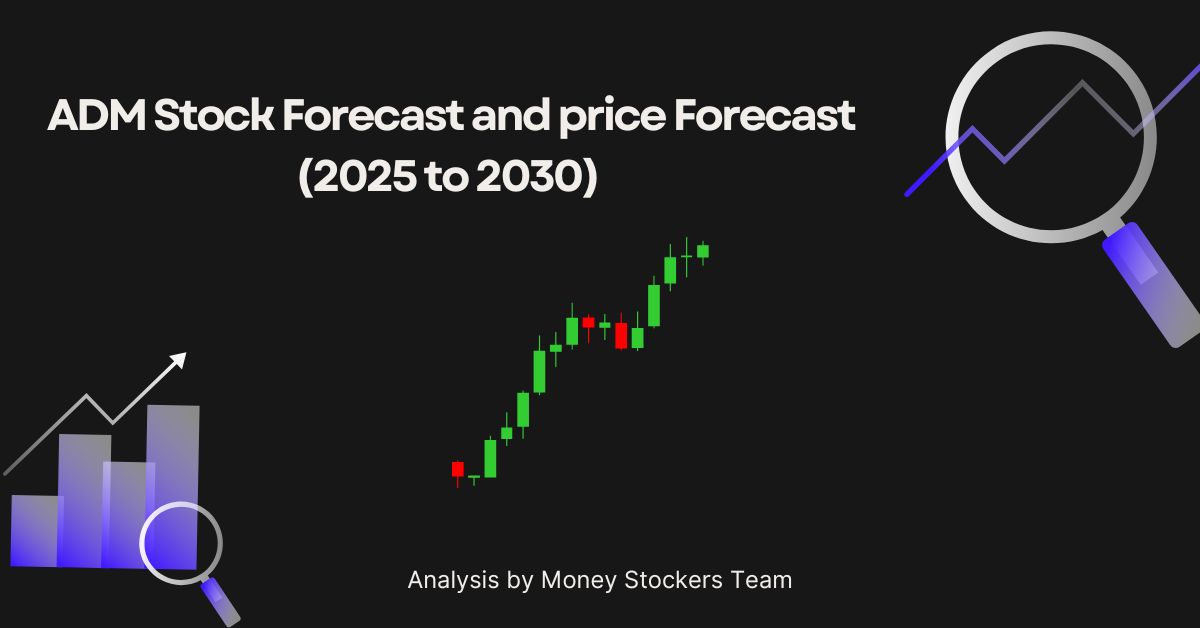 ADM Stock Forecast and price Forecast (2025 to 2030)

Analysis by Money Stockers Team